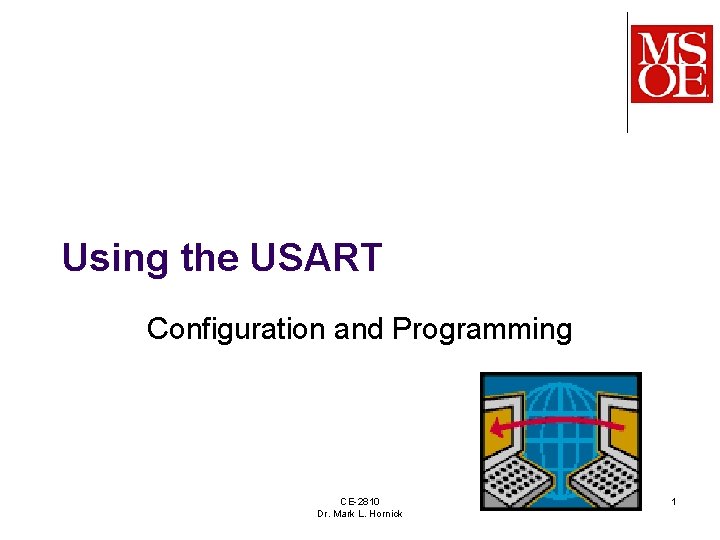 MSOE

Using the USART

Configuration and Programming

CE-2810
Dr. Mark L. Hornick

1